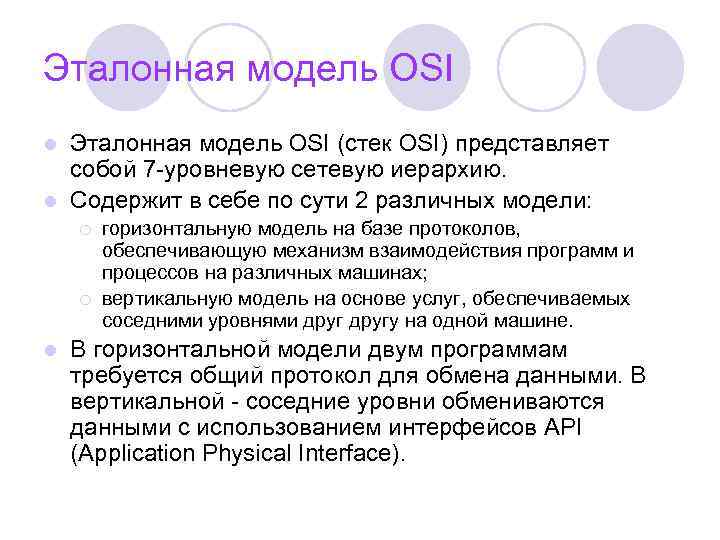 Эталонная модель OSI

Эталонная модель OSI (стек OSI) представляет собой 7-уровневую сетевую иерархию.

Содержит в себе по сути 2 различных модели:

горизонтальную модель на базе протоколов, обеспечивающую механизм взаимодействия программ и процессов на различных машинах;

вертикальную модель на основе услуг, обеспечиваемых соседними уровнями друг другу на одной машине.

В горизонтальной модели двум программам требуется общий протокол для обмена данными. В вертикальной - соседние уровни обмениваются данными с использованием интерфейсов API (Application Physical Interface).